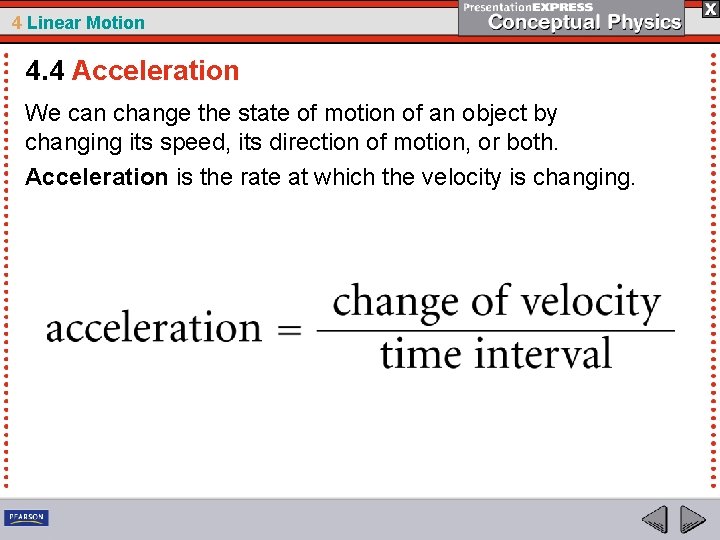 4 Linear Motion

PresentationEXPRESS
Conceptual Physics

X

4.4 Acceleration

We can change the state of motion of an object by changing its speed, its direction of motion, or both.

Acceleration is the rate at which the velocity is changing.

$\text{acceleration} = \frac{\text{change of velocity}}{\text{time interval}}$

PEARSON